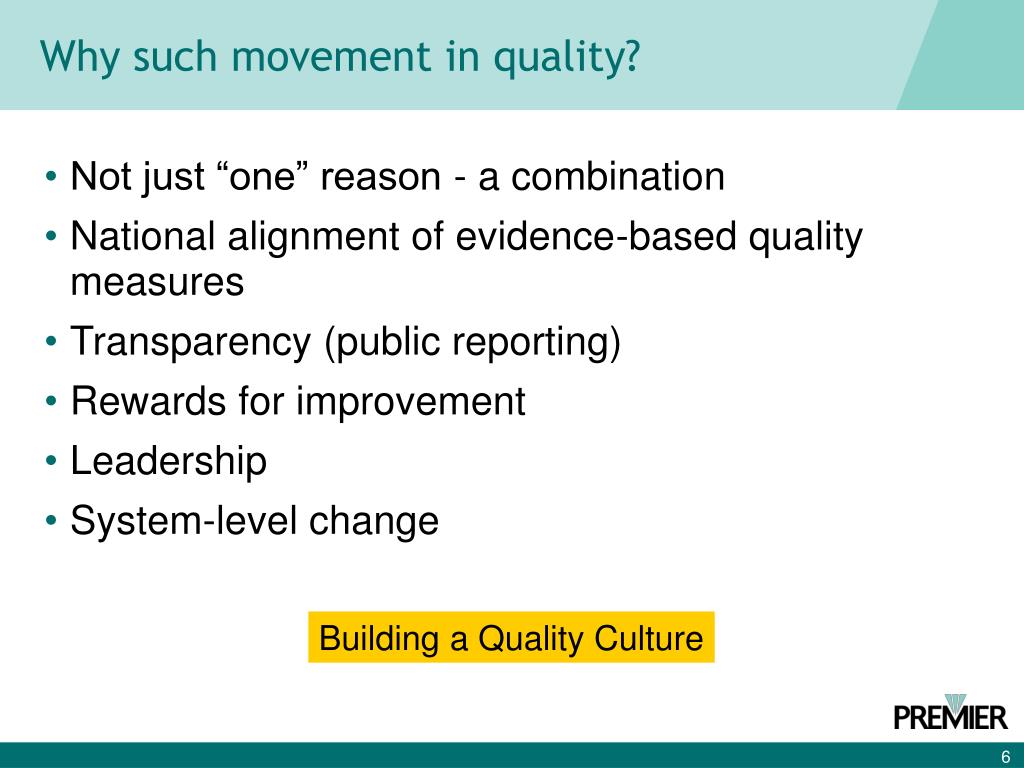 Why such movement in quality?

• Not just “one” reason - a combination
• National alignment of evidence-based quality measures
• Transparency (public reporting)
• Rewards for improvement
• Leadership
• System-level change

Building a Quality Culture

PREMIER

6